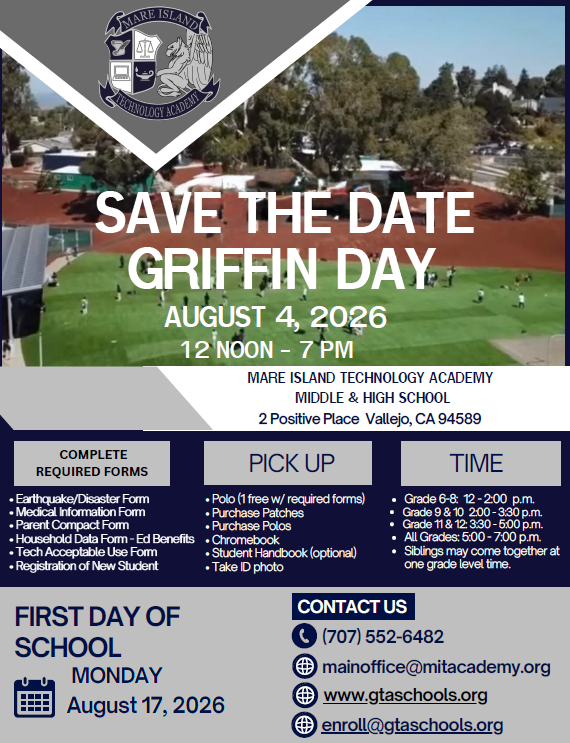 MARE ISLAND
TECHNOLOGY ACADEMY

SAVE THE DATE
GRIFFIN DAY
AUGUST 4, 2026
12 NOON - 7 PM

MARE ISLAND TECHNOLOGY ACADEMY
MIDDLE & HIGH SCHOOL
2 Positive Place Vallejo, CA 94589

COMPLETE REQUIRED FORMS
• Earthquake/Disaster Form
• Medical Information Form
• Parent Compact Form
• Household Data Form - Ed Benefits
• Tech Acceptable Use Form
• Registration of New Student

PICK UP
• Polo (1 free w/ required forms)
• Purchase Patches
• Purchase Polos
• Chromebook
• Student Handbook (optional)
• Take ID photo

TIME
• Grade 6-8: 12 - 2:00 p.m.
• Grade 9 & 10 2:00 - 3:30 p.m.
• Grade 11 & 12: 3:30 - 5:00 p.m.
• All Grades: 5:00 - 7:00 p.m.
• Siblings may come together at one grade level time.

FIRST DAY OF SCHOOL
MONDAY
August 17, 2026

CONTACT US
(707) 552-6482
mainoffice@mitacademy.org
www.gtaschools.org
enroll@gtaschools.org